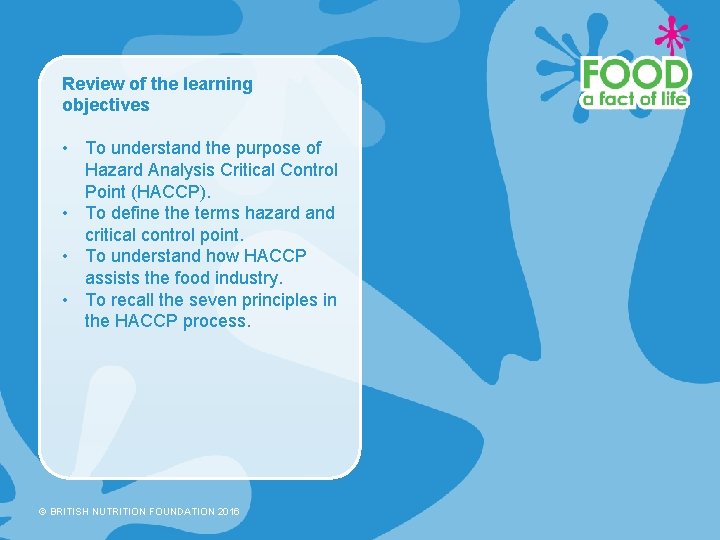 Review of the learning objectives

• To understand the purpose of Hazard Analysis Critical Control Point (HACCP).
• To define the terms hazard and critical control point.
• To understand how HACCP assists the food industry.
• To recall the seven principles in the HACCP process.

FOOD
a fact of life

© BRITISH NUTRITION FOUNDATION 2016